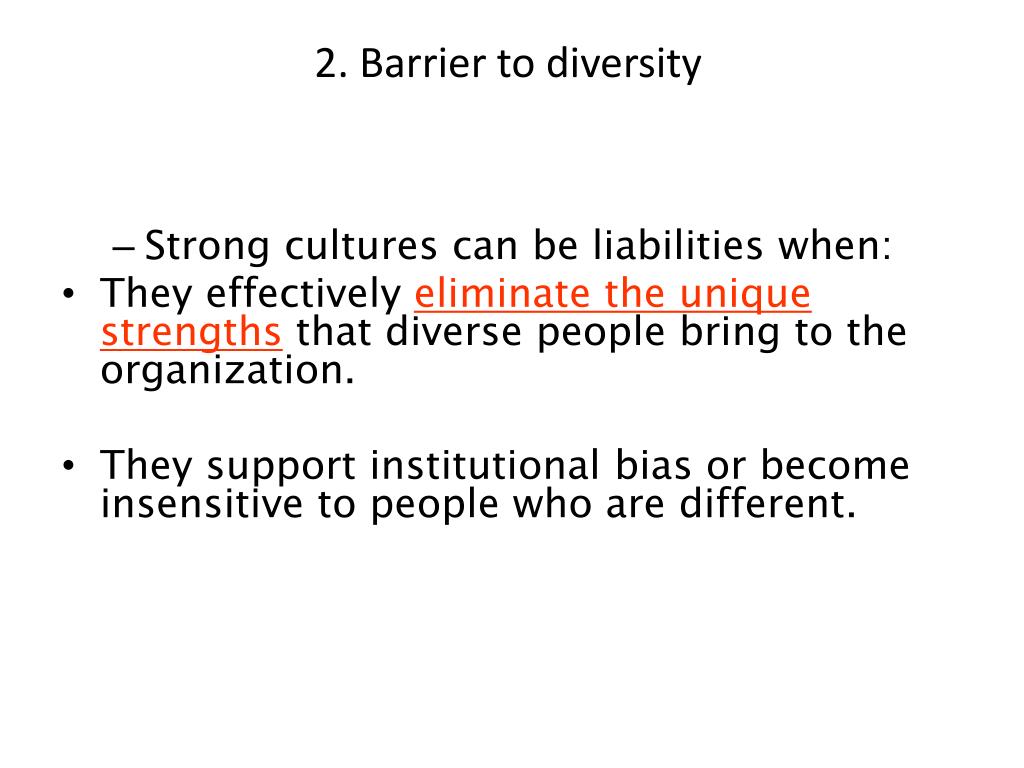 2. Barrier to diversity

– Strong cultures can be liabilities when:

• They effectively eliminate the unique strengths that diverse people bring to the organization.

• They support institutional bias or become insensitive to people who are different.